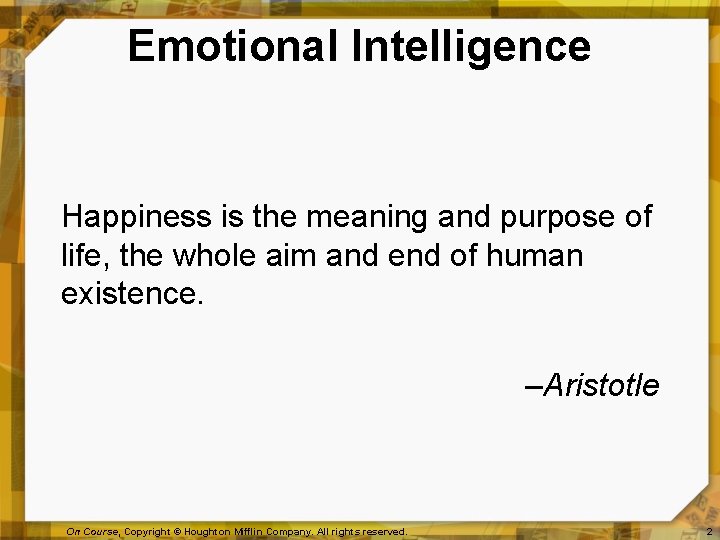 Emotional Intelligence

Happiness is the meaning and purpose of life, the whole aim and end of human existence.

–Aristotle

On Course, Copyright © Houghton Mifflin Company. All rights reserved.

2